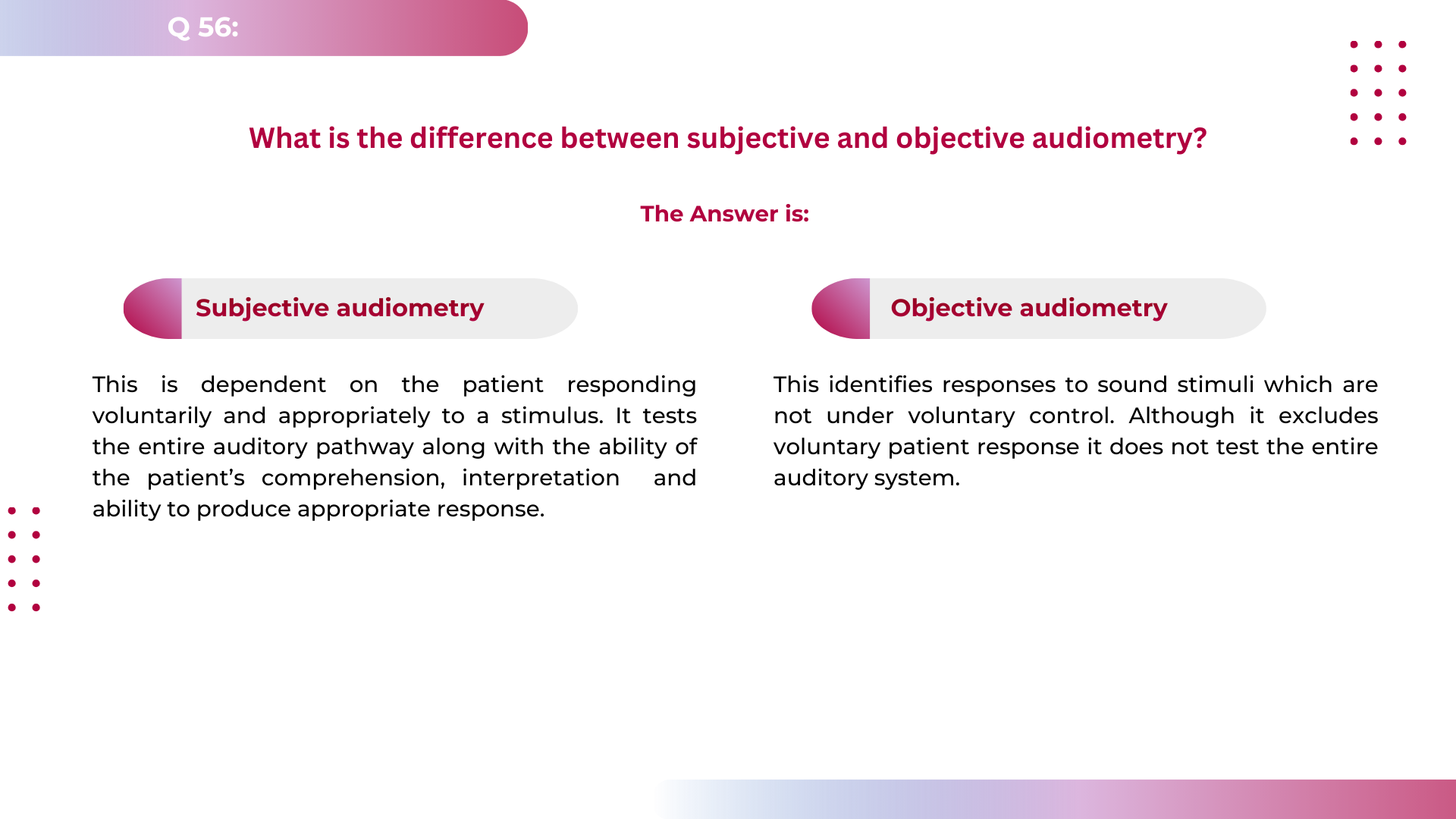 Q 56:

What is the difference between subjective and objective audiometry?

The Answer is:

Subjective audiometry

This is dependent on the patient responding voluntarily and appropriately to a stimulus. It tests the entire auditory pathway along with the ability of the patient's comprehension, interpretation and ability to produce appropriate response.

Objective audiometry

This identifies responses to sound stimuli which are not under voluntary control. Although it excludes voluntary patient response it does not test the entire auditory system.